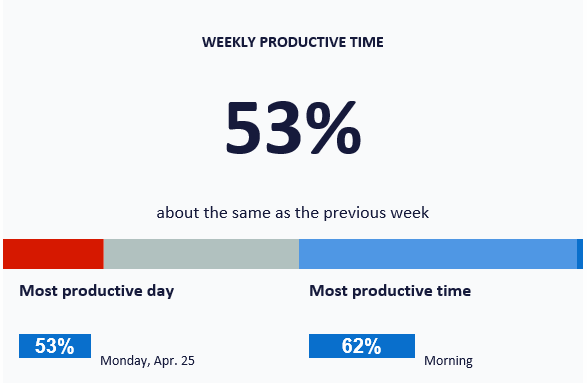 WEEKLY PRODUCTIVE TIME

53%

about the same as the previous week

Most productive day

53%

Monday, Apr. 25

Most productive time

62%

Morning